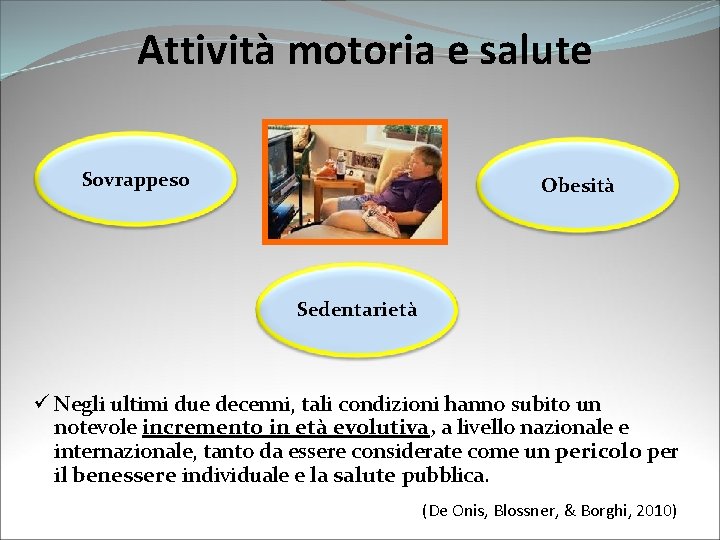 Attività motoria e salute

Sovrappeso

Obesità

Sedentarietà

✓ Negli ultimi due decenni, tali condizioni hanno subito un notevole incremento in età evolutiva, a livello nazionale e internazionale, tanto da essere considerate come un pericolo per il benessere individuale e la salute pubblica.

(De Onis, Blossner, & Borghi, 2010)